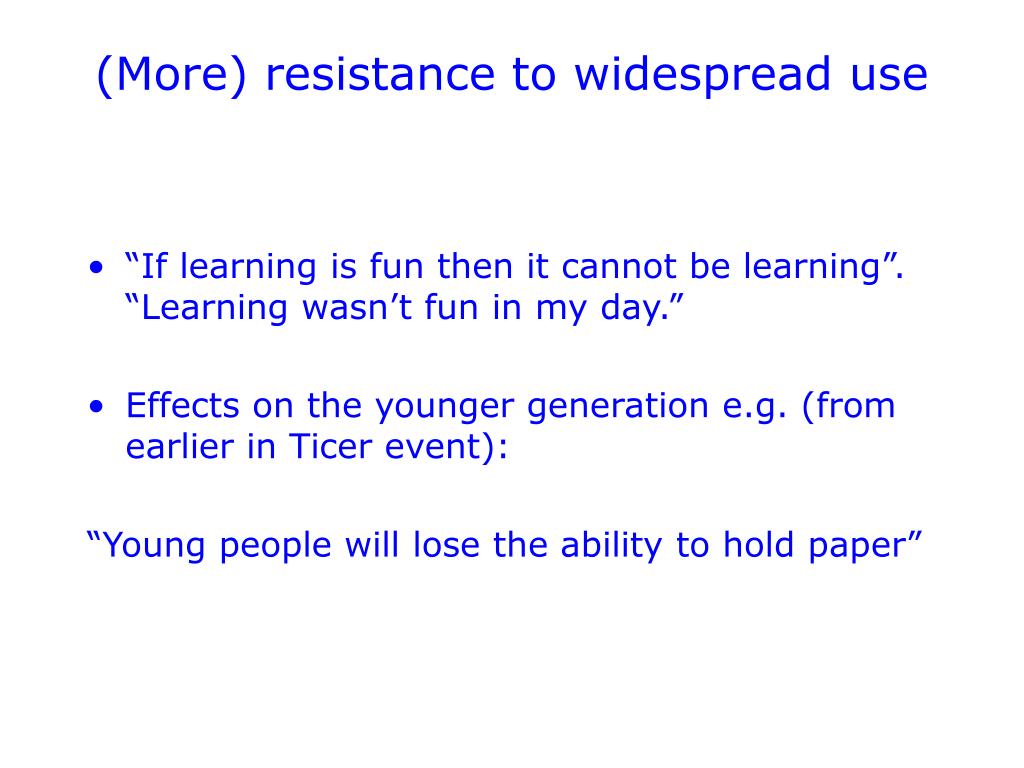 (More) resistance to widespread use

• “If learning is fun then it cannot be learning”. “Learning wasn’t fun in my day.”

• Effects on the younger generation e.g. (from earlier in Ticer event):

“Young people will lose the ability to hold paper”